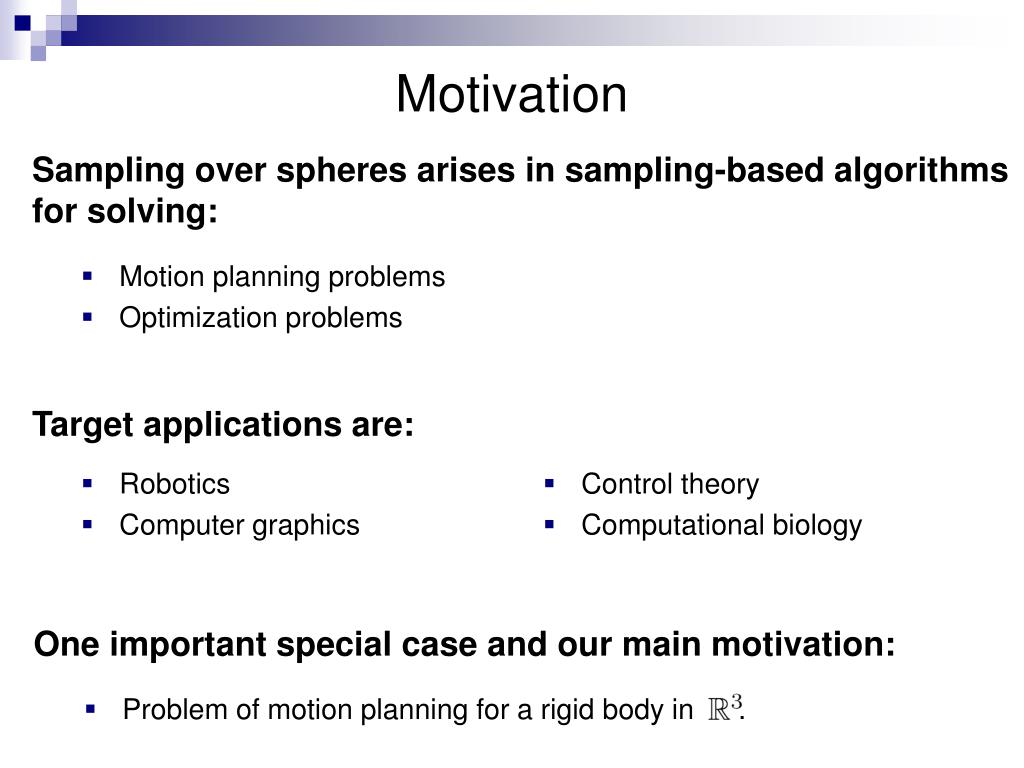 Motivation

Sampling over spheres arises in sampling-based algorithms for solving:

- Motion planning problems
- Optimization problems

Target applications are:

- Robotics
- Computer graphics

- Control theory
- Computational biology

One important special case and our main motivation:

- Problem of motion planning for a rigid body in $\mathbb{R}^3$.